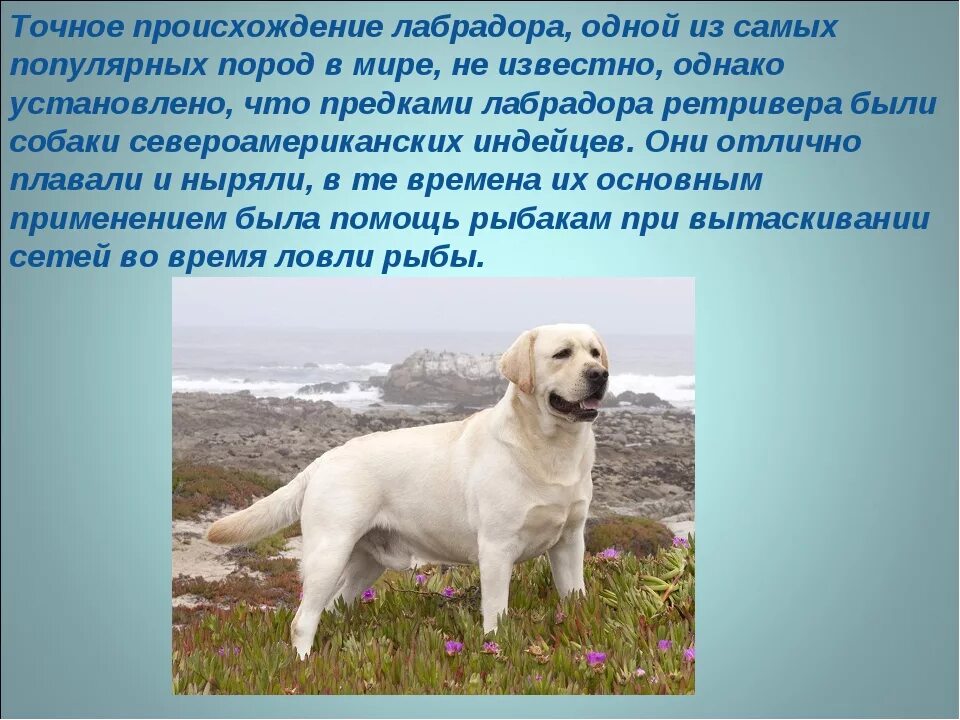 Точное происхождение лабрадора, одной из самых популярных пород в мире, не известно, однако установлено, что предками лабрадора ретривера были собаки североамериканских индейцев. Они отлично плавали и ныряли, в те времена их основным применением была помощь рыбакам при вытаскивании сетей во время ловли рыбы.